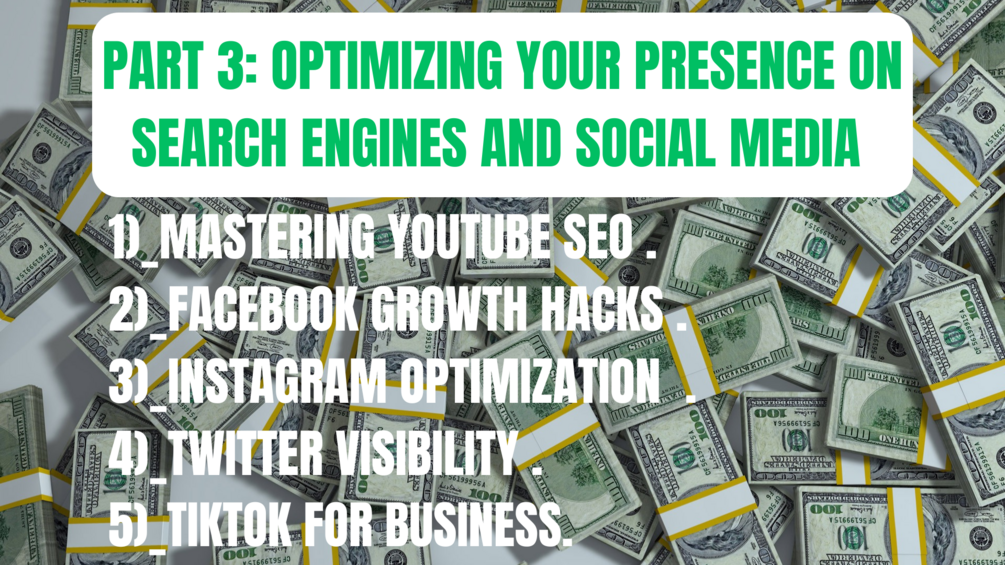 PART 3: OPTIMIZING YOUR PRESENCE ON SEARCH ENGINES AND SOCIAL MEDIA

1)_MASTERING YOUTUBE SEO .
2)_FACEBOOK GROWTH HACKS .
3)_INSTAGRAM OPTIMIZATION .
4)_TWITTER VISIBILITY .
5)_TIKTOK FOR BUSINESS.